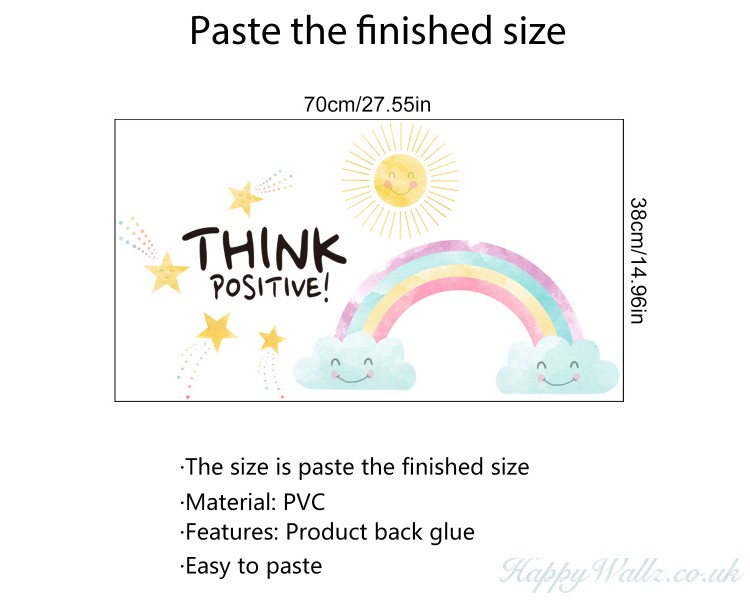 Paste the finished size

70cm/27.55in

THINK
POSITIVE!

38cm/14.96in

·The size is paste the finished size
·Material: PVC
·Features: Product back glue
·Easy to paste

HappyWallz.co.uk